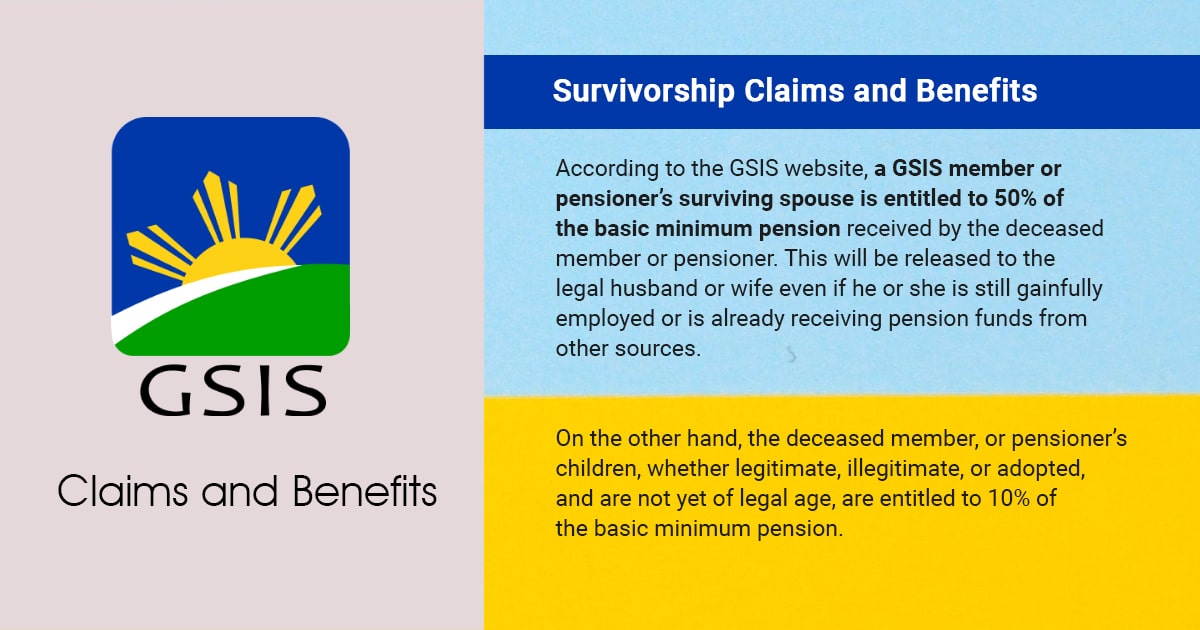 GSIS

Claims and Benefits

Survivorship Claims and Benefits

According to the GSIS website, a GSIS member or pensioner's surviving spouse is entitled to 50% of the basic minimum pension received by the deceased member or pensioner. This will be released to the legal husband or wife even if he or she is still gainfully employed or is already receiving pension funds from other sources.

On the other hand, the deceased member, or pensioner's children, whether legitimate, illegitimate, or adopted, and are not yet of legal age, are entitled to 10% of the basic minimum pension.